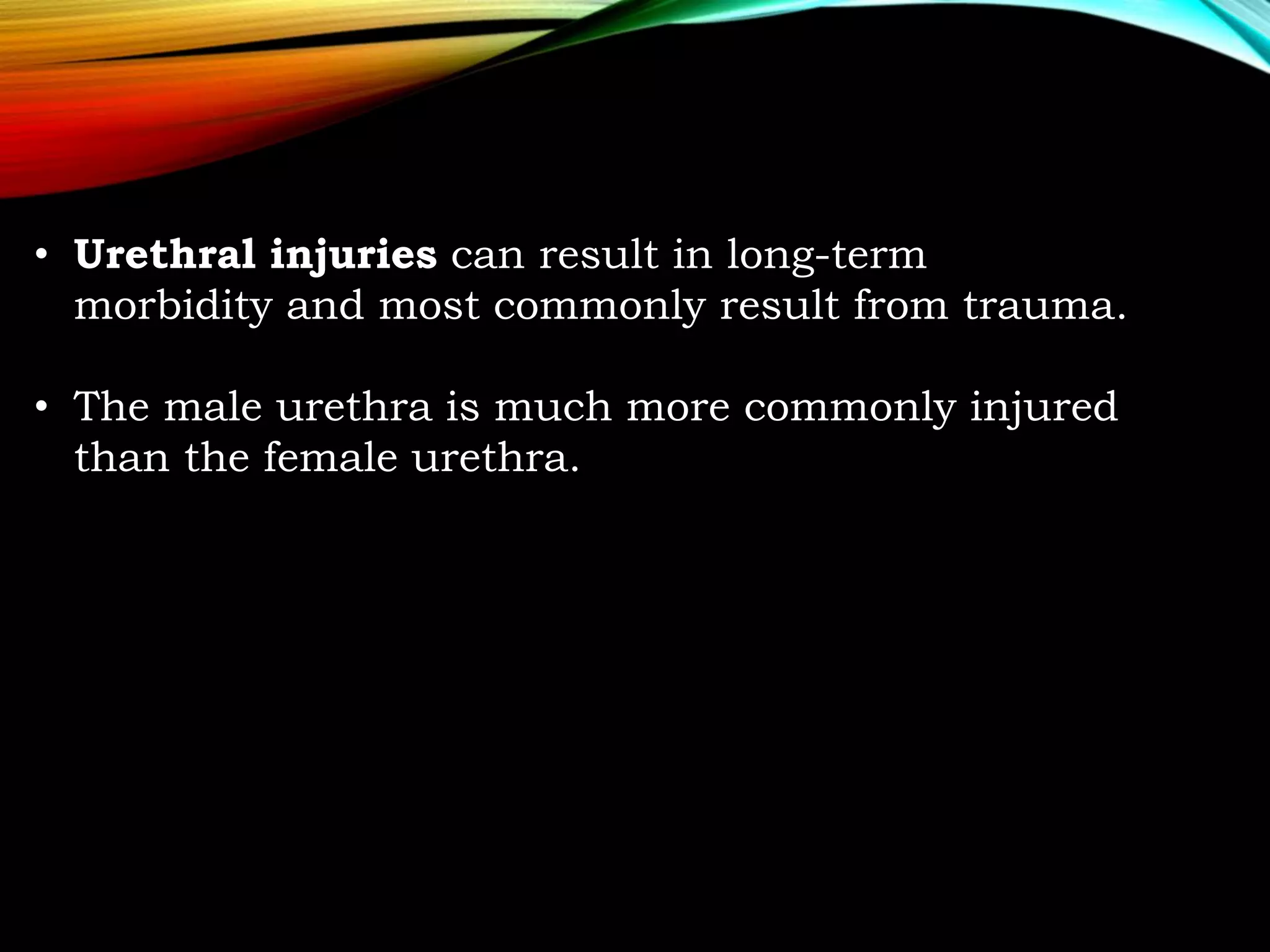 • Urethral injuries can result in long-term morbidity and most commonly result from trauma.

• The male urethra is much more commonly injured than the female urethra.